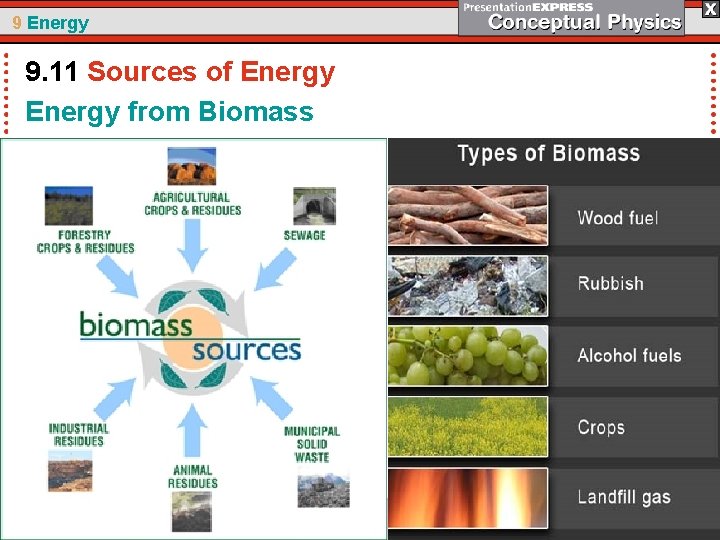 9 Energy

PresentationEXPRESS
Conceptual Physics

X

9.11 Sources of Energy
Energy from Biomass

AGRICULTURAL CROPS & RESIDUES

FORESTRY CROPS & RESIDUES

SEWAGE

biomass sources

INDUSTRIAL RESIDUES

ANIMAL RESIDUES

MUNICIPAL SOLID WASTE

Types of Biomass

Wood fuel

Rubbish

Alcohol fuels

Crops

Landfill gas